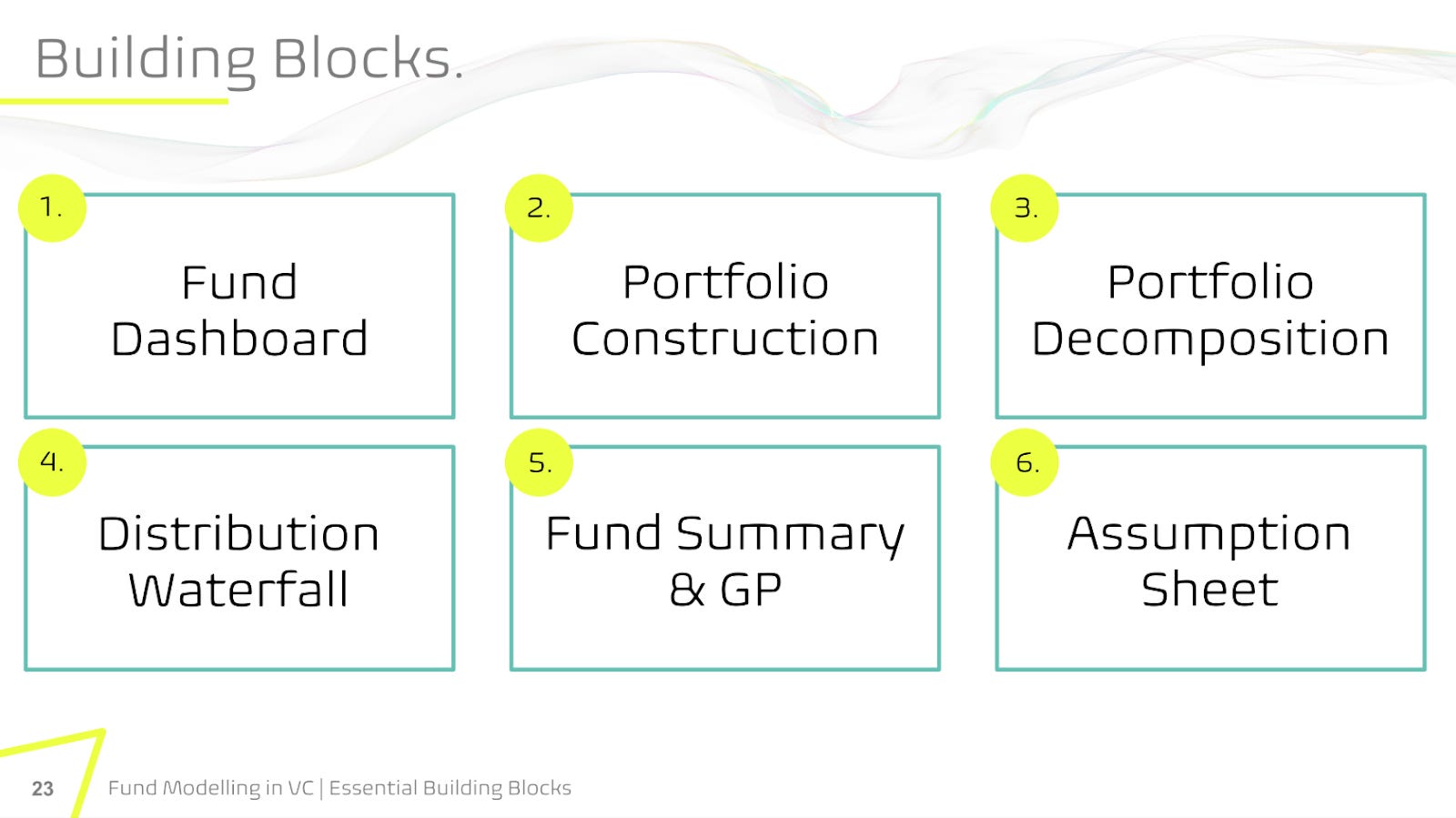 Building Blocks.

1.

Fund Dashboard

2.

Portfolio Construction

3.

Portfolio Decomposition

4.

Distribution Waterfall

5.

Fund Summary & GP

6.

Assumption Sheet

23

Fund Modelling in VC | Essential Building Blocks